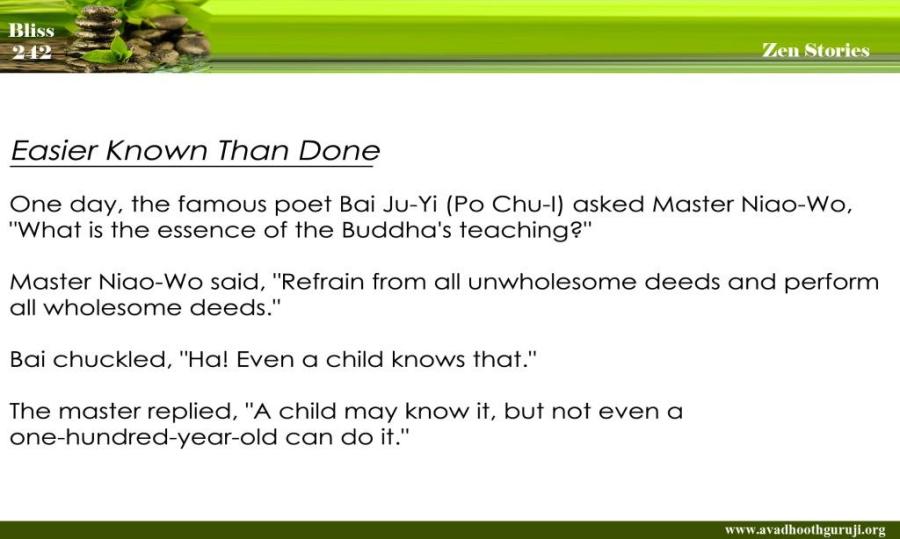 Bliss
242

Zen Stories

Easier Known Than Done

One day, the famous poet Bai Ju-Yi (Po Chu-I) asked Master Niao-Wo, "What is the essence of the Buddha's teaching?"

Master Niao-Wo said, "Refrain from all unwholesome deeds and perform all wholesome deeds."

Bai chuckled, "Ha! Even a child knows that."

The master replied, "A child may know it, but not even a one-hundred-year-old can do it."

www.avadhoothguruji.org